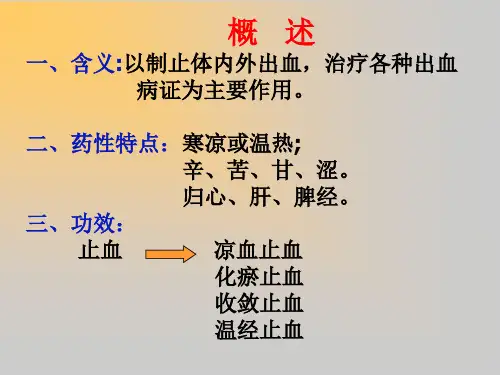 概　述

一、含义:以制止体内外出血，治疗各种出血病证为主要作用。

二、药性特点：寒凉或温热;
辛、苦、甘、涩。
归心、肝、脾经。

三、功效：
止血

凉血止血
化瘀止血
收敛止血
温经止血